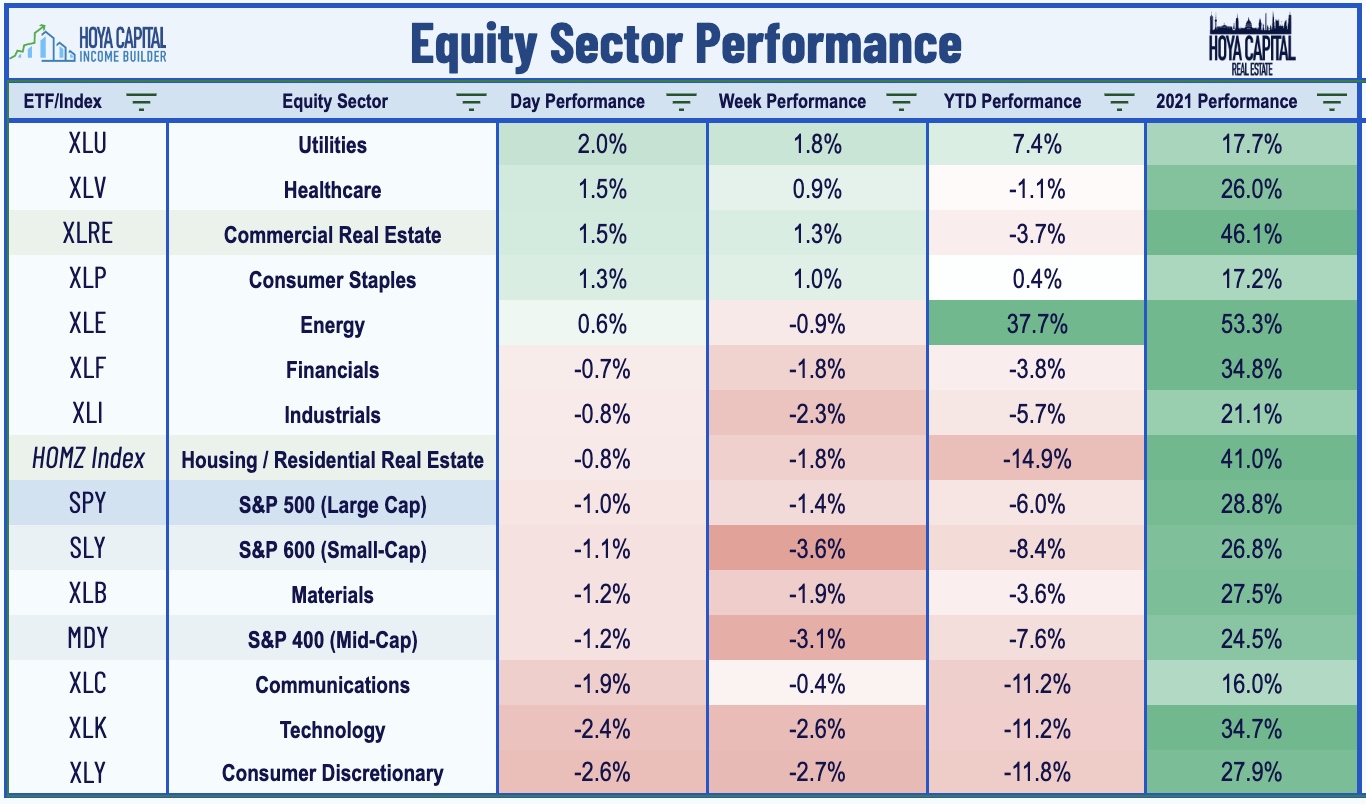 HOYA CAPITAL INCOME BUILDER

Equity Sector Performance

HOYA CAPITAL REAL ESTATE

| ETF/Index | Equity Sector | Day Performance | Week Performance | YTD Performance | 2021 Performance |
|---|---|---|---|---|---|
| XLU | Utilities | 2.0% | 1.8% | 7.4% | 17.7% |
| XLV | Healthcare | 1.5% | 0.9% | -1.1% | 26.0% |
| XLRE | Commercial Real Estate | 1.5% | 1.3% | -3.7% | 46.1% |
| XLP | Consumer Staples | 1.3% | 1.0% | 0.4% | 17.2% |
| XLE | Energy | 0.6% | -0.9% | 37.7% | 53.3% |
| XLF | Financials | -0.7% | -1.8% | -3.8% | 34.8% |
| XLI | Industrials | -0.8% | -2.3% | -5.7% | 21.1% |
| HOMZ Index | Housing / Residential Real Estate | -0.8% | -1.8% | -14.9% | 41.0% |
| SPY | S&P 500 (Large Cap) | -1.0% | -1.4% | -6.0% | 28.8% |
| SLY | S&P 600 (Small-Cap) | -1.1% | -3.6% | -8.4% | 26.8% |
| XLB | Materials | -1.2% | -1.9% | -3.6% | 27.5% |
| MDY | S&P 400 (Mid-Cap) | -1.2% | -3.1% | -7.6% | 24.5% |
| XLC | Communications | -1.9% | -0.4% | -11.2% | 16.0% |
| XLK | Technology | -2.4% | -2.6% | -11.2% | 34.7% |
| XLY | Consumer Discretionary | -2.6% | -2.7% | -11.8% | 27.9% |